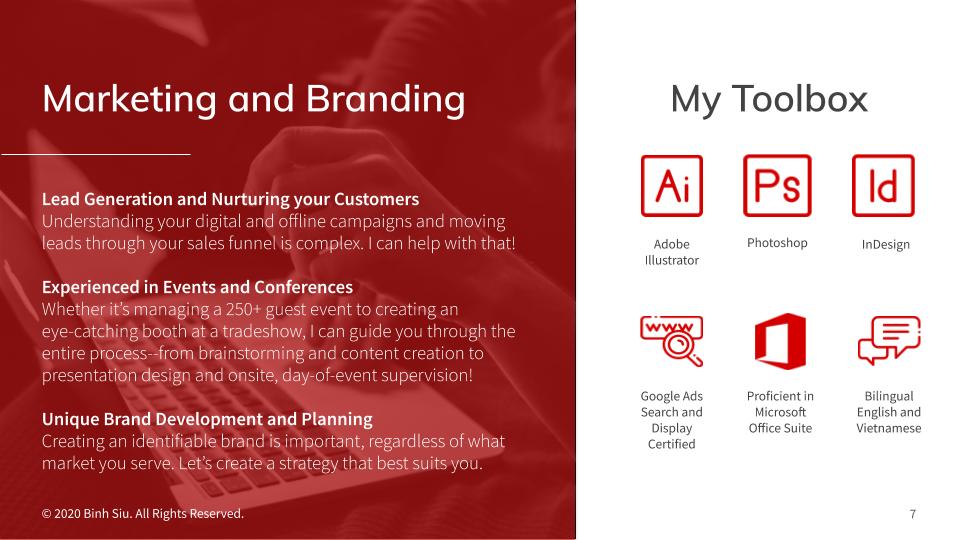 Marketing and Branding

Lead Generation and Nurturing your Customers
Understanding your digital and offline campaigns and moving leads through your sales funnel is complex. I can help with that!

Experienced in Events and Conferences
Whether it's managing a 250+ guest event to creating an eye-catching booth at a tradeshow, I can guide you through the entire process--from brainstorming and content creation to presentation design and onsite, day-of-event supervision!

Unique Brand Development and Planning
Creating an identifiable brand is important, regardless of what market you serve. Let's create a strategy that best suits you.

© 2020 Binh Siu. All Rights Reserved.

My Toolbox

Ai
Adobe Illustrator

Ps
Photoshop

Id
InDesign

www
Google Ads Search and Display Certified

Proficient in Microsoft Office Suite

Bilingual English and Vietnamese

7